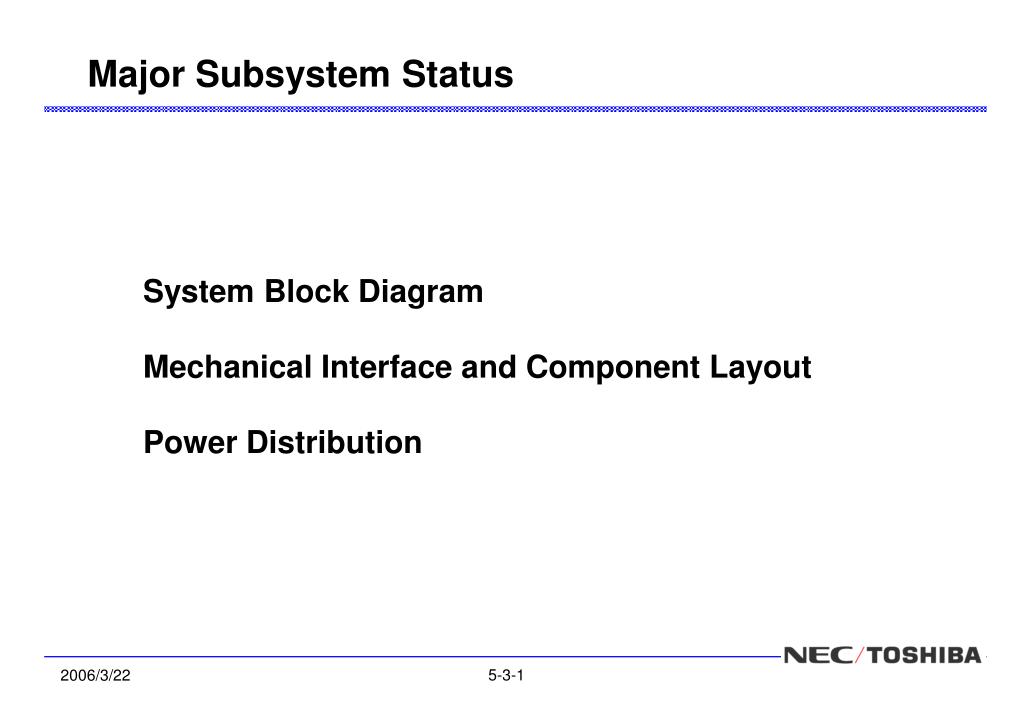 Major Subsystem Status

System Block Diagram

Mechanical Interface and Component Layout

Power Distribution

NEC/TOSHIBA

2006/3/22

5-3-1